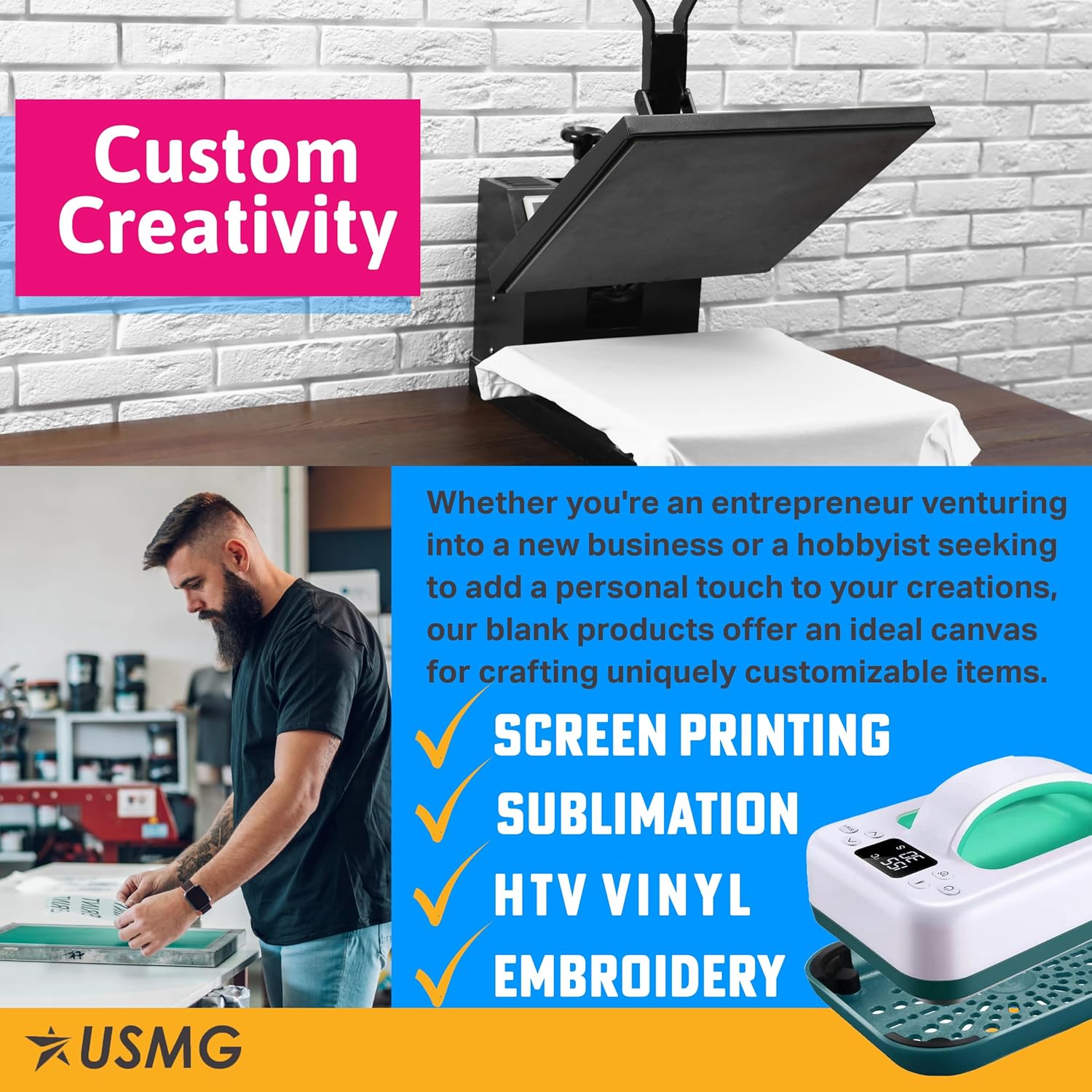 Custom Creativity

Whether you're an entrepreneur venturing into a new business or a hobbyist seeking to add a personal touch to your creations, our blank products offer an ideal canvas for crafting uniquely customizable items.

SCREEN PRINTING
SUBLIMATION
HTV VINYL
EMBROIDERY

USMG